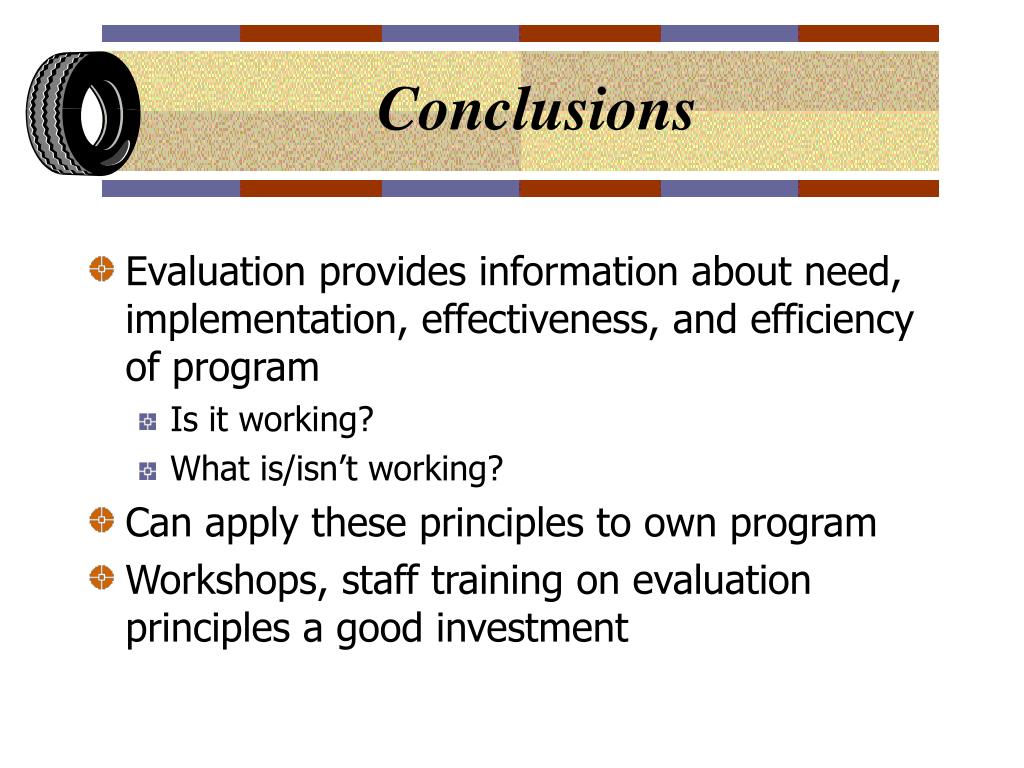 Conclusions

Evaluation provides information about need, implementation, effectiveness, and efficiency of program

Is it working?

What is/isn’t working?

Can apply these principles to own program

Workshops, staff training on evaluation principles a good investment